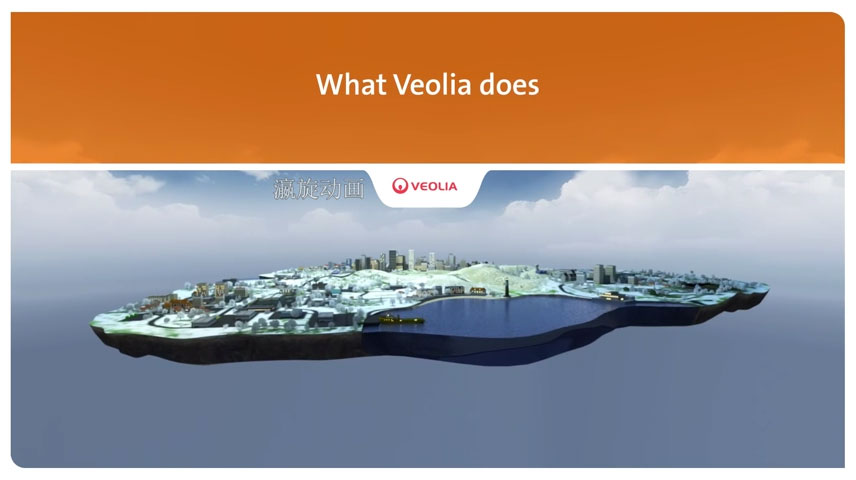 What Veolia does

瀛旋动画

VEOLIA